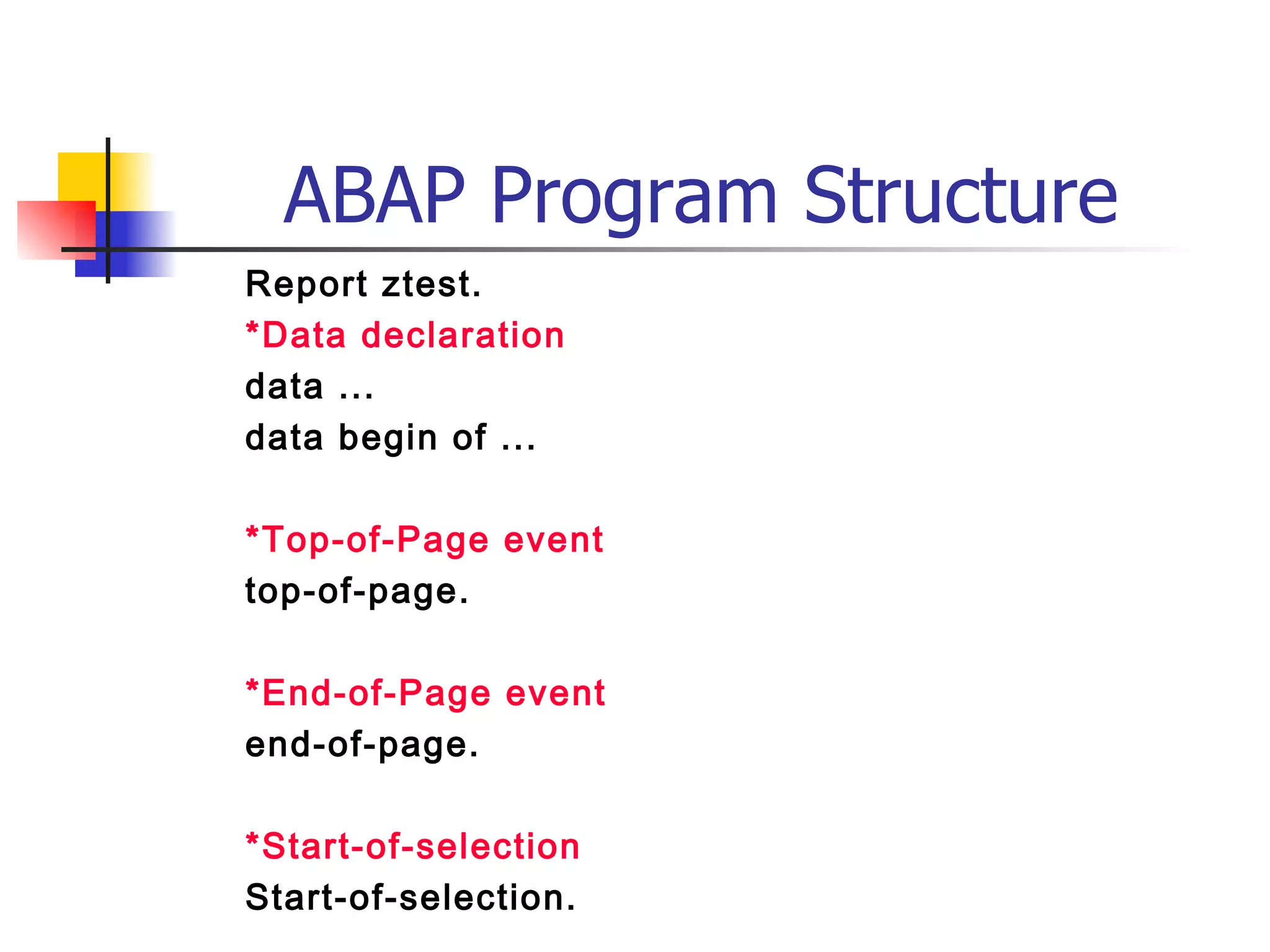 ABAP Program Structure

Report ztest.
*Data declaration
data ...
data begin of ...

*Top-of-Page event
top-of-page.

*End-of-Page event
end-of-page.

*Start-of-selection
Start-of-selection.